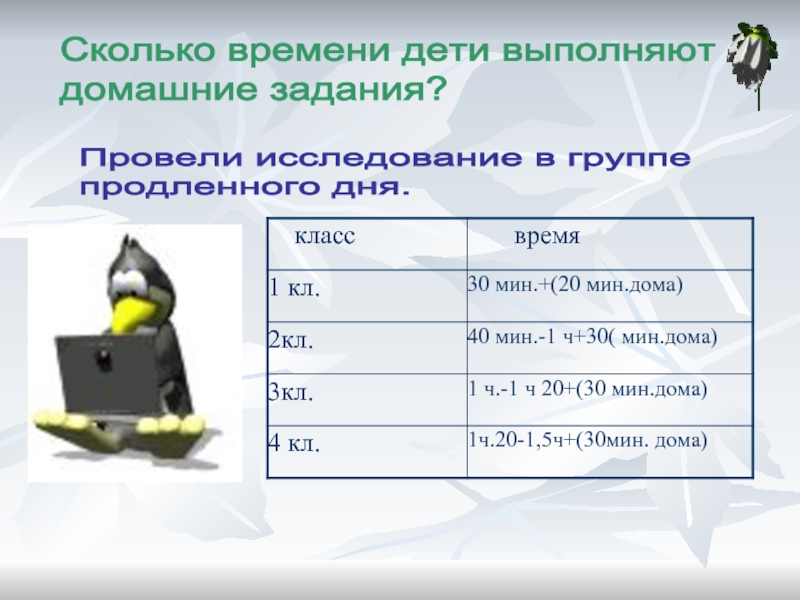 Сколько времени дети выполняют домашние задания?

Провели исследование в группе продленного дня.

| класс | время |
|---|---|
| 1 кл. | 30 мин.+(20 мин.дома) |
| 2кл. | 40 мин.-1 ч+30( мин.дома) |
| 3кл. | 1 ч.-1 ч 20+(30 мин.дома) |
| 4 кл. | 1ч.20-1,5ч+(30мин. дома) |